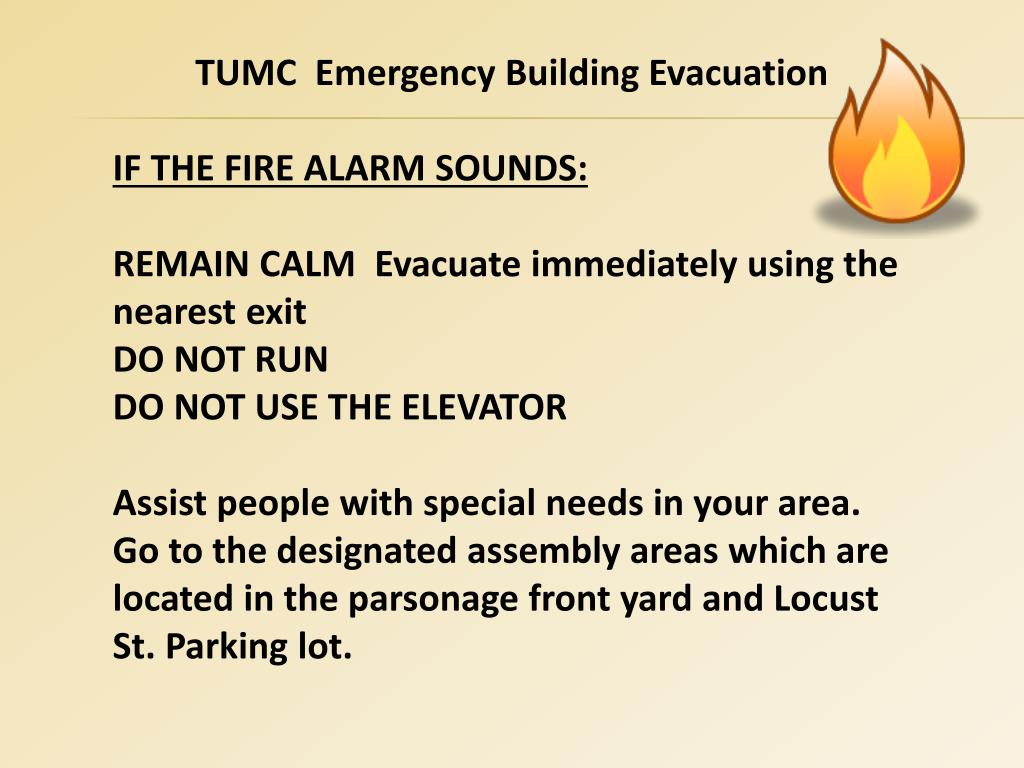 TUMC Emergency Building Evacuation

IF THE FIRE ALARM SOUNDS:

REMAIN CALM Evacuate immediately using the nearest exit
DO NOT RUN
DO NOT USE THE ELEVATOR

Assist people with special needs in your area. Go to the designated assembly areas which are located in the parsonage front yard and Locust St. Parking lot.